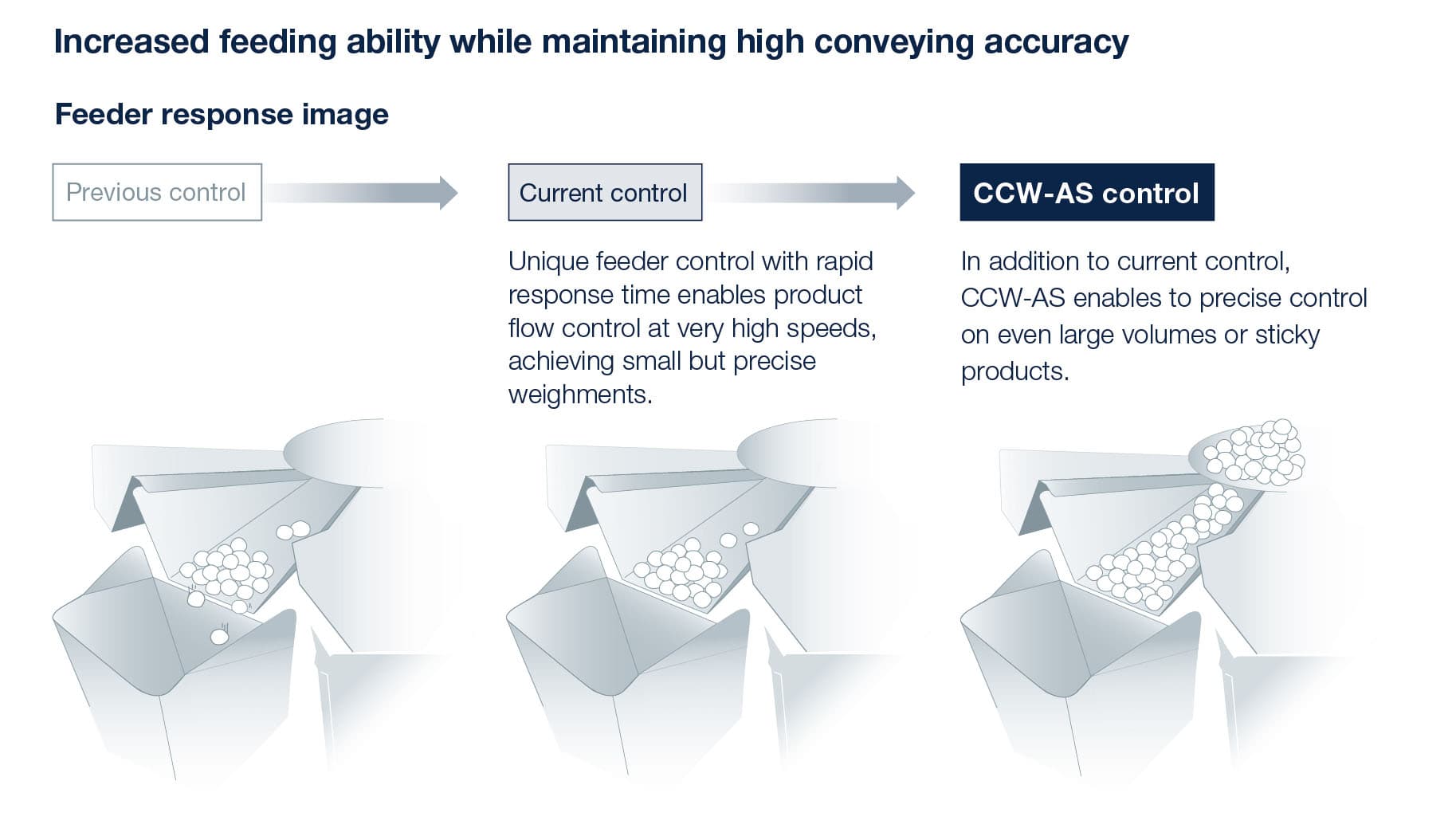 Increased feeding ability while maintaining high conveying accuracy

Feeder response image

Previous control

Current control

Unique feeder control with rapid response time enables product flow control at very high speeds, achieving small but precise weighments.

CCW-AS control

In addition to current control, CCW-AS enables to precise control on even large volumes or sticky products.